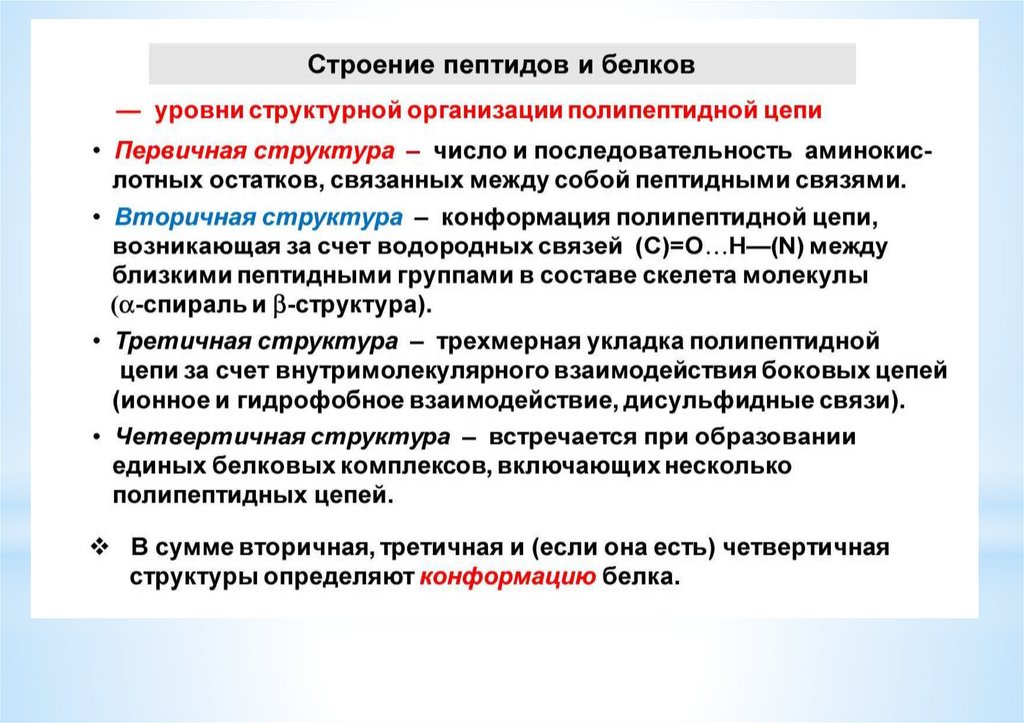 Строение пептидов и белков

— уровни структурной организации полипептидной цепи

• Первичная структура – число и последовательность аминокислотных остатков, связанных между собой пептидными связями.

• Вторичная структура – конформация полипептидной цепи, возникающая за счет водородных связей (C)=O…H—(N) между близкими пептидными группами в составе скелета молекулы ($\alpha$-спираль и $\beta$-структура).

• Третичная структура – трехмерная укладка полипептидной цепи за счет внутримолекулярного взаимодействия боковых цепей (ионное и гидрофобное взаимодействие, дисульфидные связи).

• Четвертичная структура – встречается при образовании единых белковых комплексов, включающих несколько полипептидных цепей.

❖ В сумме вторичная, третичная и (если она есть) четвертичная структуры определяют конформацию белка.